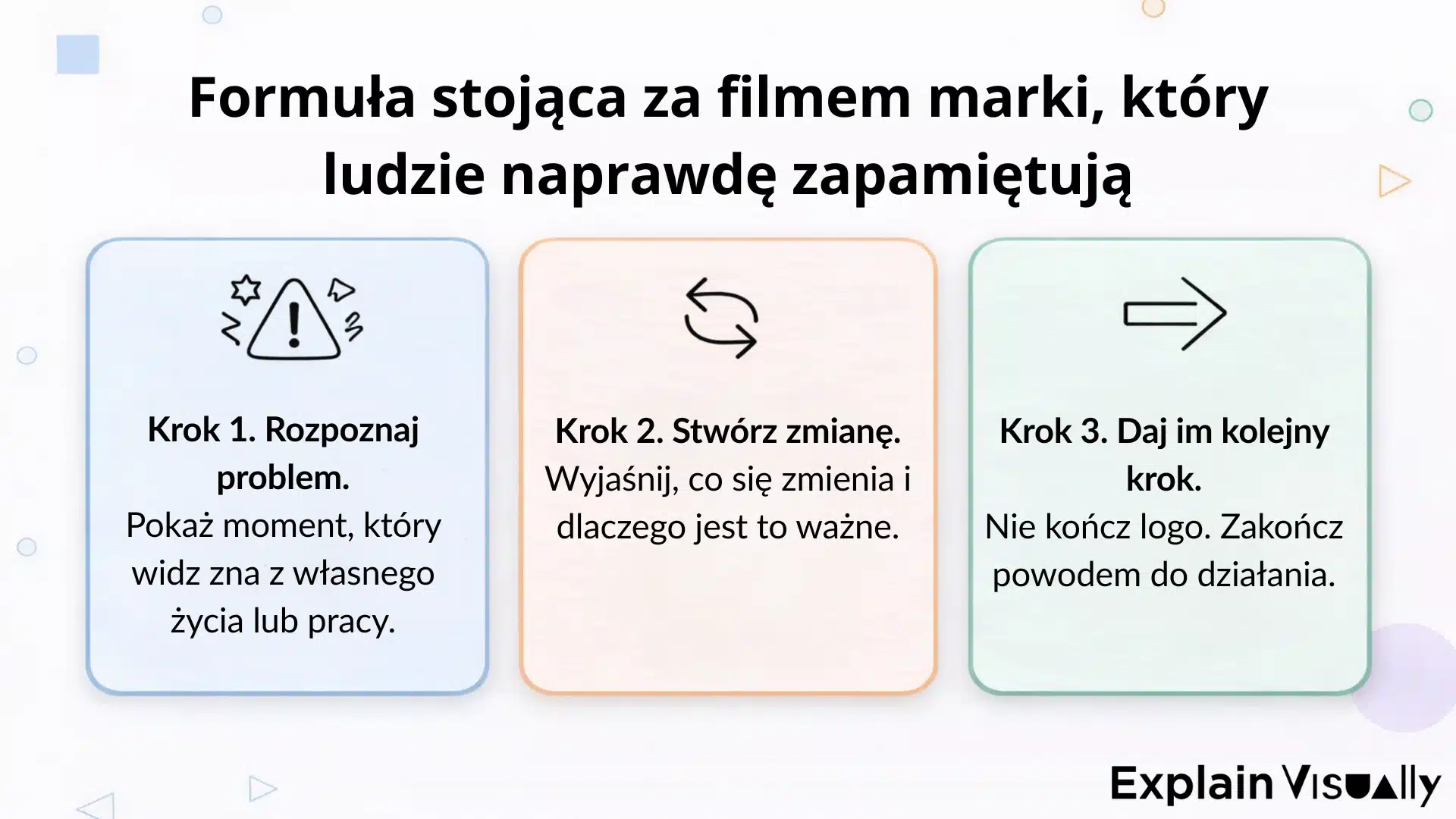 Formuła stojąca za filmem marki, który ludzie naprawdę zapamiętują

Krok 1. Rozpoznaj problem.
Pokaż moment, który widz zna z własnego życia lub pracy.

Krok 2. Stwórz zmianę.
Wyjaśnij, co się zmienia i dlaczego jest to ważne.

Krok 3. Daj im kolejny krok.
Nie kończ logo. Zakończ powodem do działania.

Explain Visually